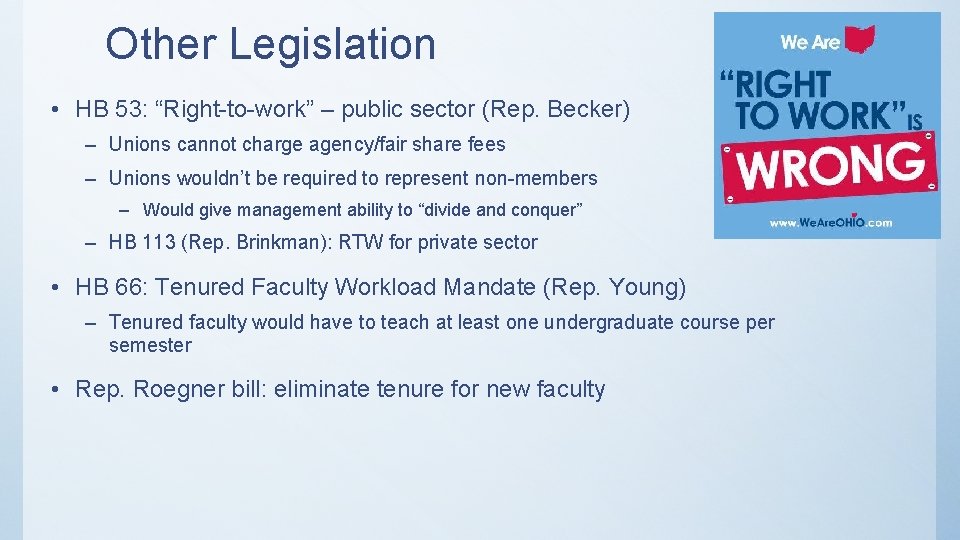 Other Legislation

• HB 53: “Right-to-work” – public sector (Rep. Becker)

– Unions cannot charge agency/fair share fees

– Unions wouldn’t be required to represent non-members

– Would give management ability to “divide and conquer”

– HB 113 (Rep. Brinkman): RTW for private sector

• HB 66: Tenured Faculty Workload Mandate (Rep. Young)

– Tenured faculty would have to teach at least one undergraduate course per semester

• Rep. Roegner bill: eliminate tenure for new faculty

We Are

“RIGHT TO WORK” IS WRONG

www.WeAreOHIO.com